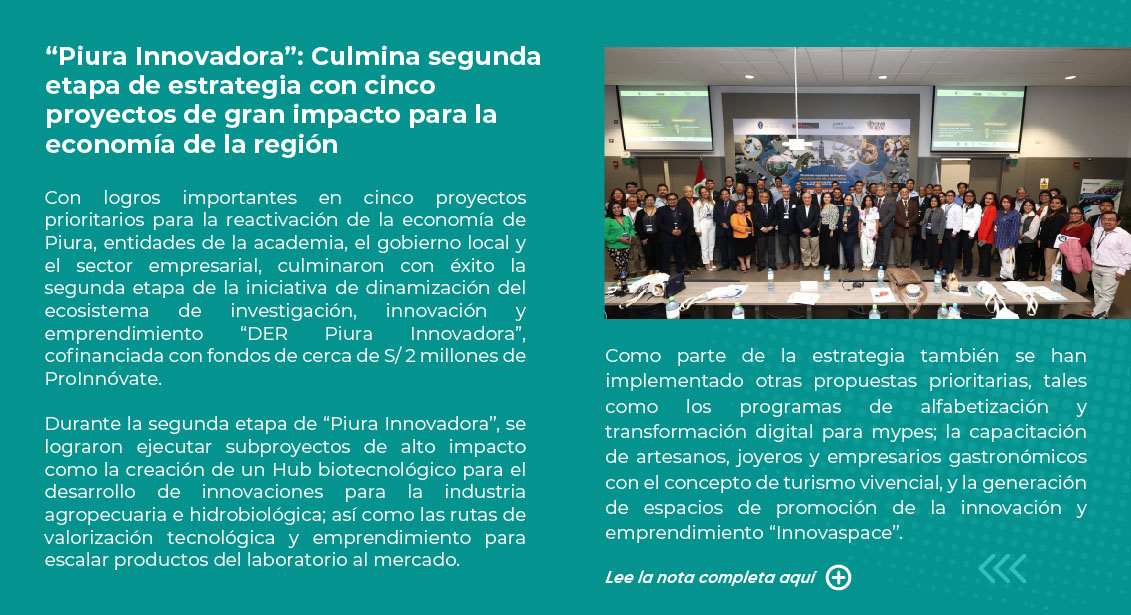 “Piura Innovadora”: Culmina segunda etapa de estrategia con cinco proyectos de gran impacto para la economía de la región

Con logros importantes en cinco proyectos prioritarios para la reactivación de la economía de Piura, entidades de la academia, el gobierno local y el sector empresarial, culminaron con éxito la segunda etapa de la iniciativa de dinamización del ecosistema de investigación, innovación y emprendimiento “DER Piura Innovadora”, cofinanciada con fondos de cerca de S/ 2 millones de ProInnóvate.

Durante la segunda etapa de “Piura Innovadora”, se lograron ejecutar subproyectos de alto impacto como la creación de un Hub biotecnológico para el desarrollo de innovaciones para la industria agropecuaria e hidrobiológica; así como las rutas de valorización tecnológica y emprendimiento para escalar productos del laboratorio al mercado.

Como parte de la estrategia también se han implementado otras propuestas prioritarias, tales como los programas de alfabetización y transformación digital para mypes; la capacitación de artesanos, joyeros y empresarios gastronómicos con el concepto de turismo vivencial, y la generación de espacios de promoción de la innovación y emprendimiento “Innovaspace”.

Lee la nota completa aquí